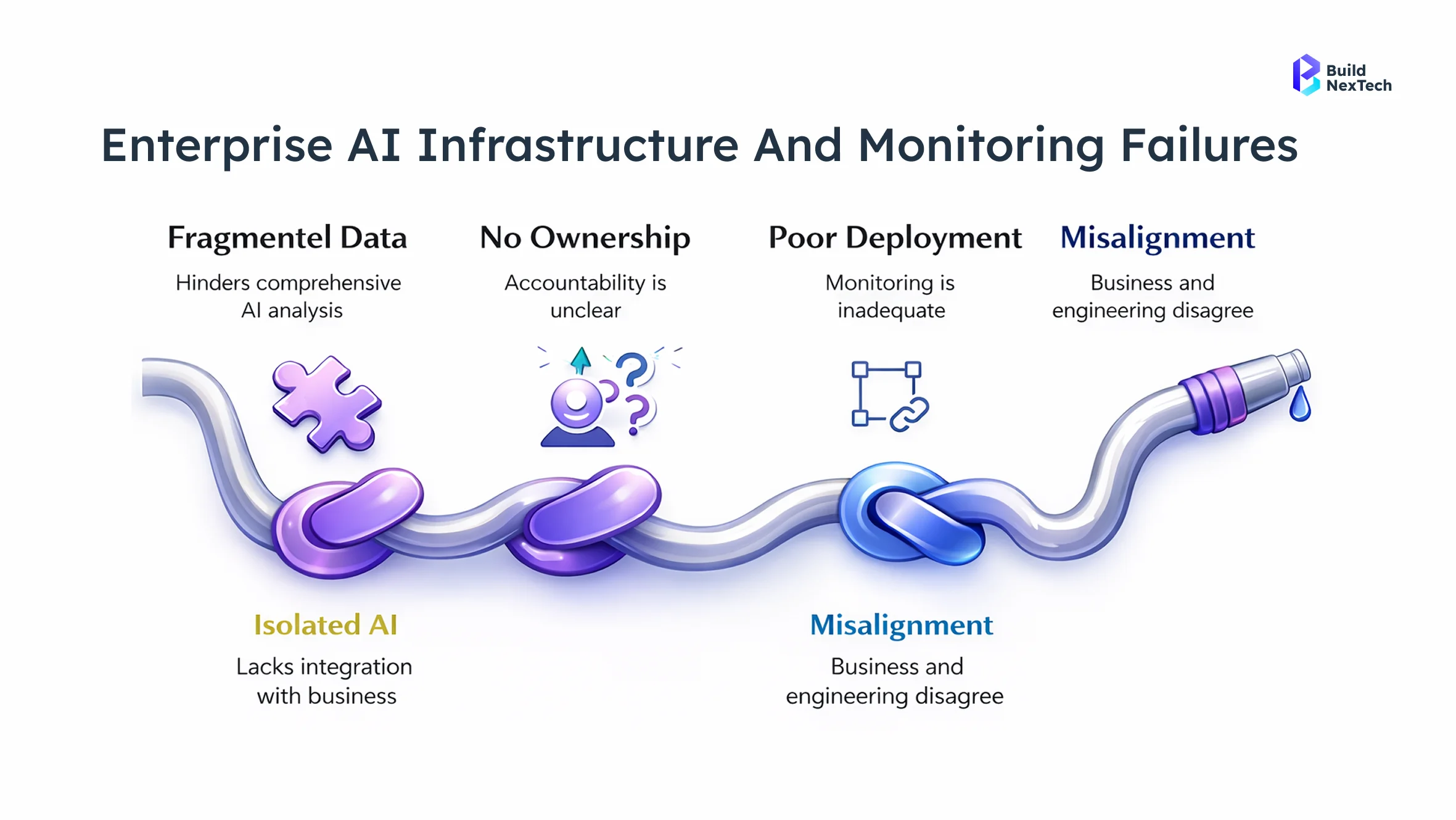 Build NexTech

Enterprise AI Infrastructure And Monitoring Failures

Fragmentel Data

Hinders comprehensive AI analysis

No Ownership

Accountability is unclear

Poor Deployment

Monitoring is inadequate

Misalignment

Business and engineering disagree

Isolated AI

Lacks integration with business

Misalignment

Business and engineering disagree